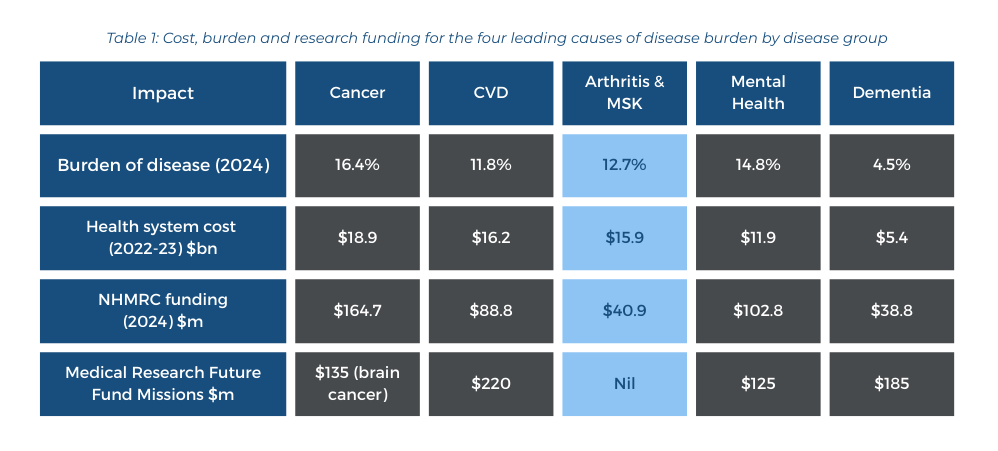 Table 1: Cost, burden and research funding for the four leading causes of disease burden by disease group

| Impact | Cancer | CVD | Arthritis & MSK | Mental Health | Dementia |
|---|---|---|---|---|---|
| Burden of disease (2024) | 16.4% | 11.8% | 12.7% | 14.8% | 4.5% |
| Health system cost (2022-23) \$bn | \$18.9 | \$16.2 | \$15.9 | \$11.9 | \$5.4 |
| NHMRC funding (2024) \$m | \$164.7 | \$88.8 | \$40.9 | \$102.8 | \$38.8 |
| Medical Research Future Fund Missions \$m | \$135 (brain cancer) | \$220 | Nil | \$125 | \$185 |